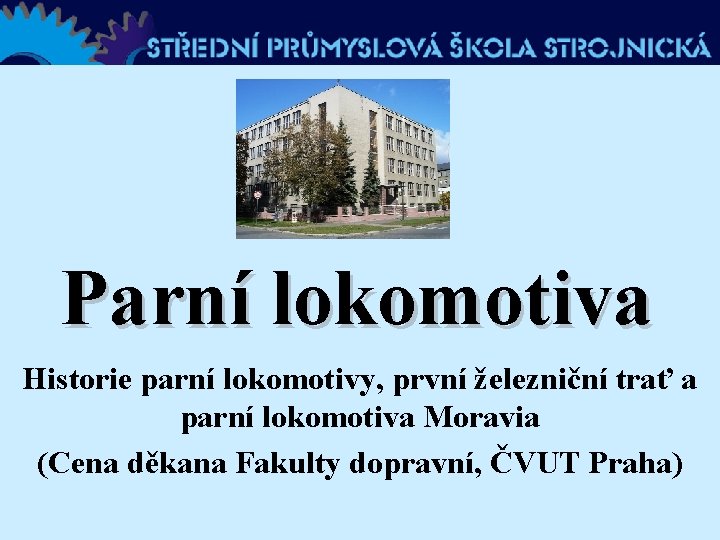 STŘEDNÍ PRŮMYSLOVÁ ŠKOLA STROJNICKÁ

Parní lokomotiva

Historie parní lokomotivy, první železniční trať a parní lokomotiva Moravia

(Cena děkana Fakulty dopravní, ČVUT Praha)